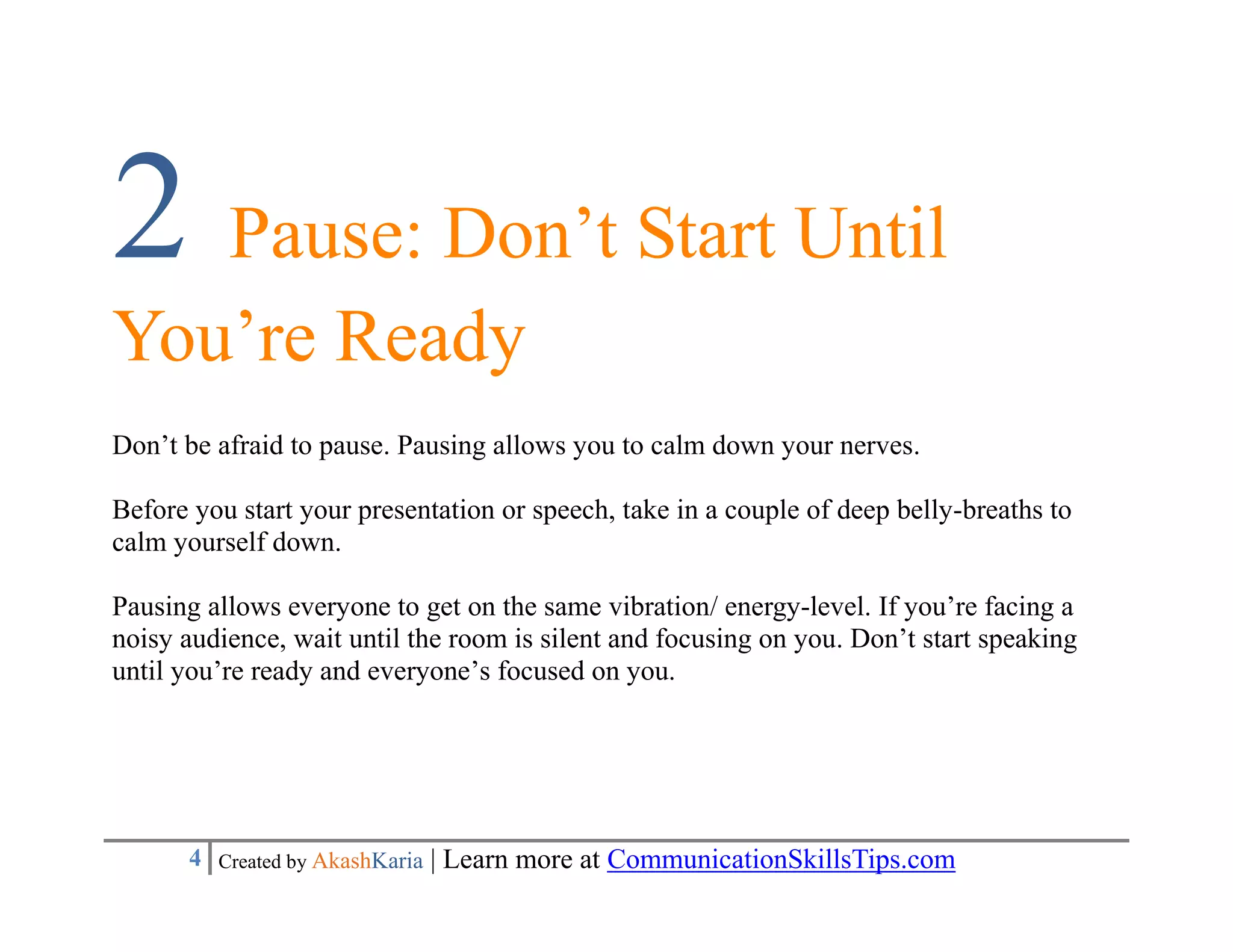 2 Pause: Don’t Start Until You’re Ready

Don’t be afraid to pause. Pausing allows you to calm down your nerves.

Before you start your presentation or speech, take in a couple of deep belly-breaths to calm yourself down.

Pausing allows everyone to get on the same vibration/ energy-level. If you’re facing a noisy audience, wait until the room is silent and focusing on you. Don’t start speaking until you’re ready and everyone’s focused on you.

4 | Created by AkashKaria | Learn more at CommunicationSkillsTips.com